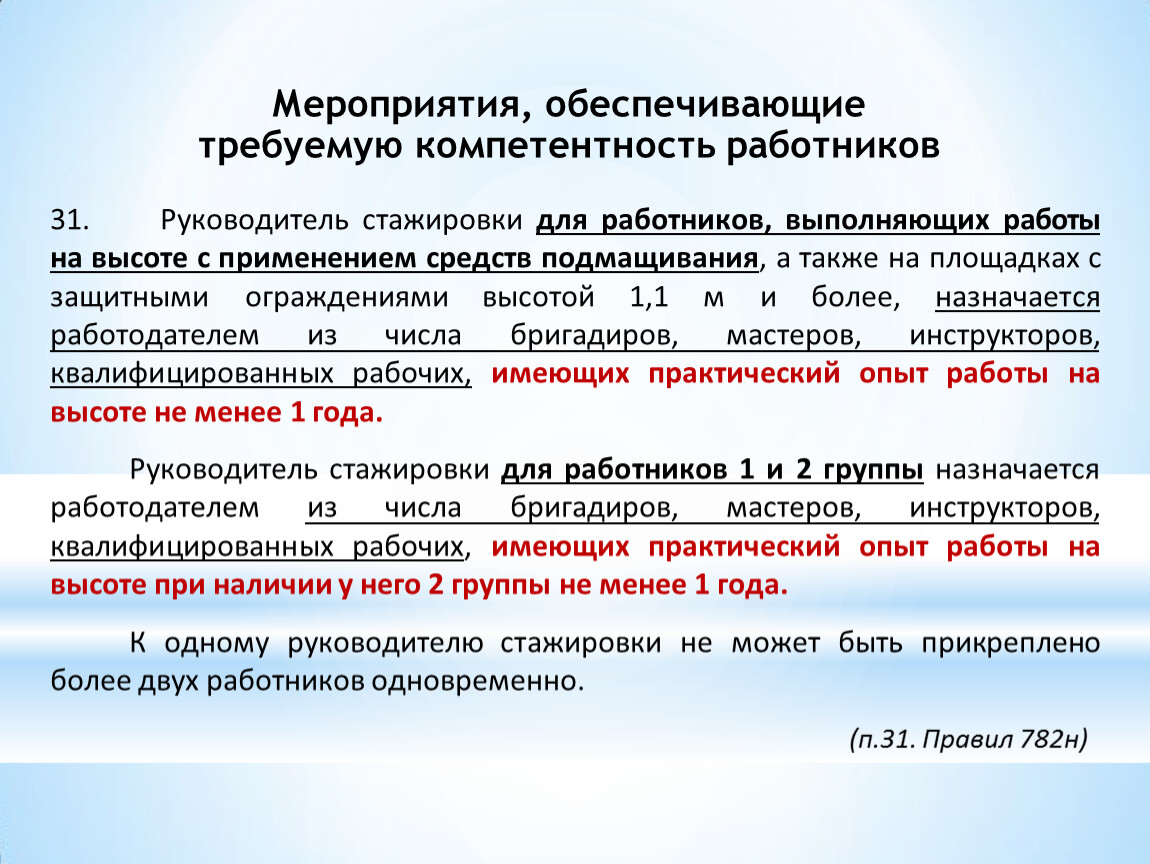 Мероприятия, обеспечивающие требуемую компетентность работников

31. Руководитель стажировки для работников, выполняющих работы на высоте с применением средств подмащивания, а также на площадках с защитными ограждениями высотой 1,1 м и более, назначается работодателем из числа бригадиров, мастеров, инструкторов, квалифицированных рабочих, имеющих практический опыт работы на высоте не менее 1 года.

Руководитель стажировки для работников 1 и 2 группы назначается работодателем из числа бригадиров, мастеров, инструкторов, квалифицированных рабочих, имеющих практический опыт работы на высоте при наличии у него 2 группы не менее 1 года.

К одному руководителю стажировки не может быть прикреплено более двух работников одновременно.

(п.31. Правил 782н)